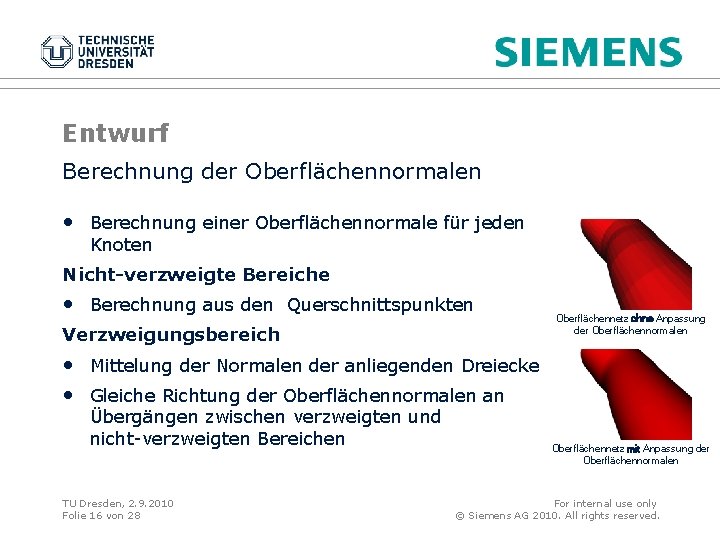 TECHNISCHE UNIVERSITÄT DRESDEN

SIEMENS

Entwurf

Berechnung der Oberflächennormalen

• Berechnung einer Oberflächennormale für jeden Knoten

Nicht-verzweigte Bereiche

• Berechnung aus den Querschnittspunkten

Verzweigungsbereich

• Mittelung der Normalen der anliegenden Dreiecke

• Gleiche Richtung der Oberflächennormalen an Übergängen zwischen verzweigten und nicht-verzweigten Bereichen

Oberflächennetz ohne Anpassung der Oberflächennormalen

Oberflächennetz mit Anpassung der Oberflächennormalen

TU Dresden, 2.9.2010
Folie 16 von 28

For internal use only
© Siemens AG 2010. All rights reserved.